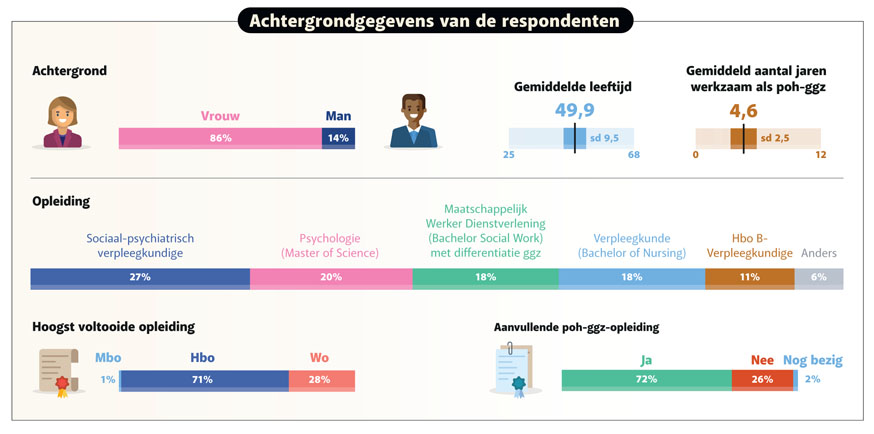 Achtergrondgegevens van de respondenten

Achtergrond

Vrouw
86%
Man
14%

Gemiddelde leeftijd
49,9
sd 9,5
25
68

Gemiddeld aantal jaren werkzaam als poh-ggz
4,6
sd 2,5
0
12

Opleiding

Sociaal-psychiatrisch verpleegkundige
27%
Psychologie (Master of Science)
20%
Maatschappelijk Werker Dienstverlening (Bachelor Social Work) met differentiatie ggz
18%
Verpleegkunde (Bachelor of Nursing)
18%
Hbo B-Verpleegkundige
11%
Anders
6%

Hoogst voltooide opleiding

Mbo
1%
Hbo
71%
Wo
28%

Aanvullende poh-ggz-opleiding

Ja
72%
Nee
26%
Nog bezig
2%